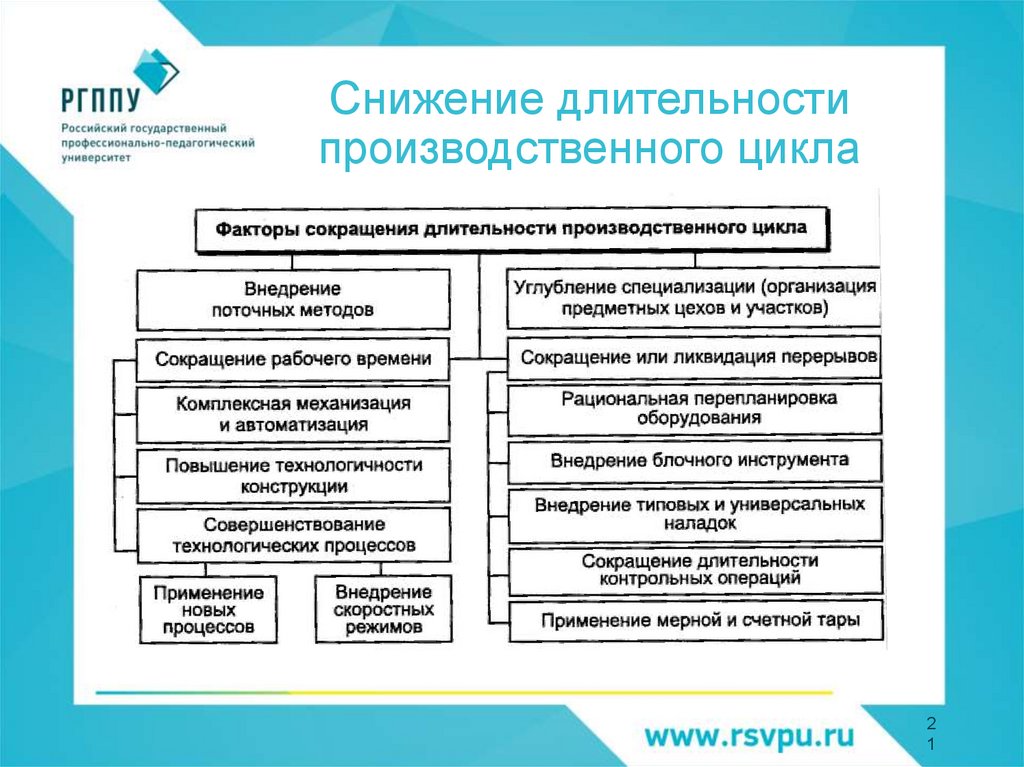 РГППУ
Российский государственный профессионально-педагогический университет

Снижение длительности производственного цикла

Факторы сокращения длительности производственного цикла

Внедрение поточных методов

Сокращение рабочего времени

Комплексная механизация и автоматизация

Повышение технологичности конструкции

Совершенствование технологических процессов

Применение новых процессов

Внедрение скоростных режимов

Углубление специализации (организация предметных цехов и участков)

Сокращение или ликвидация перерывов

Рациональная перепланировка оборудования

Внедрение блочного инструмента

Внедрение типовых и универсальных наладок

Сокращение длительности контрольных операций

Применение мерной и счетной тары

www.rsvpu.ru

21